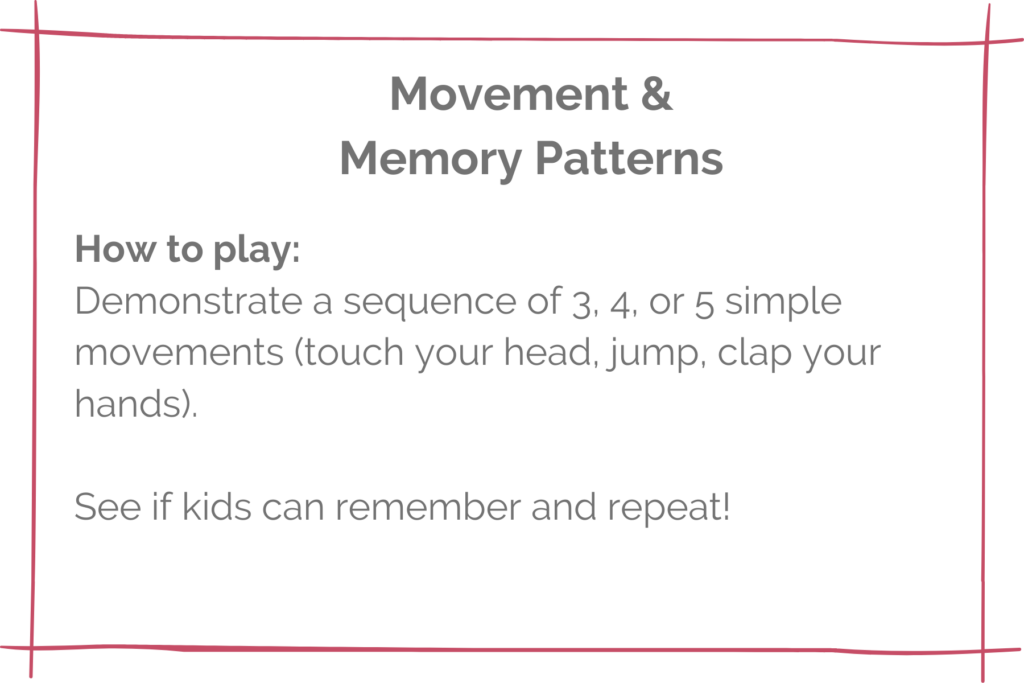 Movement &
Memory Patterns

How to play:
Demonstrate a sequence of 3, 4, or 5 simple movements (touch your head, jump, clap your hands).

See if kids can remember and repeat!